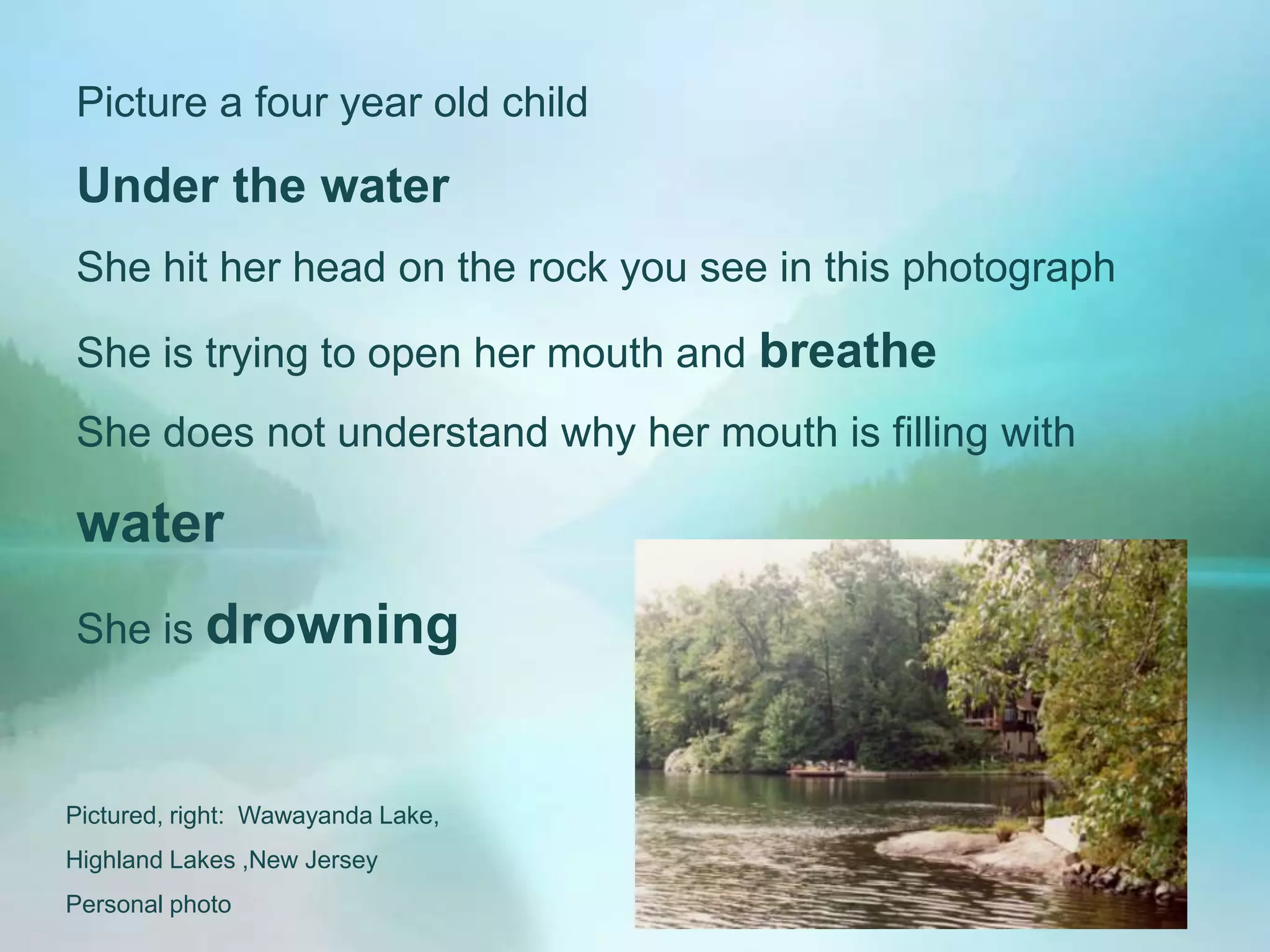 Picture a four year old child

Under the water

She hit her head on the rock you see in this photograph

She is trying to open her mouth and breathe

She does not understand why her mouth is filling with

water

She is drowning

Pictured, right:  Wawayanda Lake,

Highland Lakes ,New Jersey

Personal photo